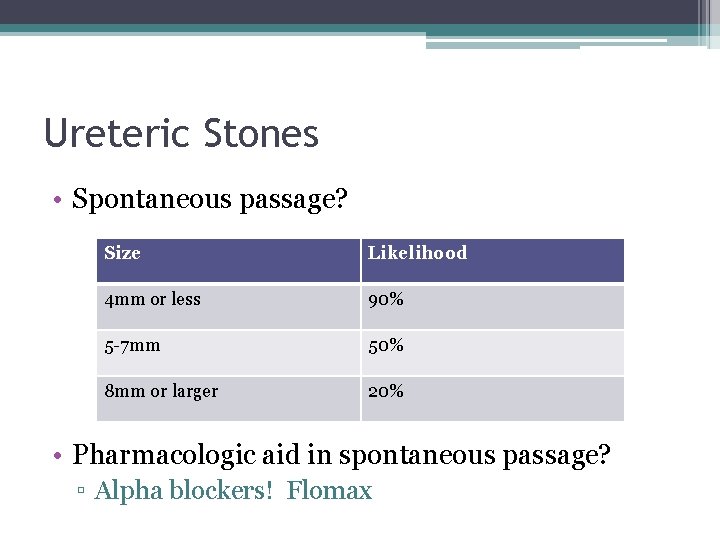 Ureteric Stones

• Spontaneous passage?

| Size | Likelihood |
|---|---|
| 4mm or less | 90% |
| 5-7mm | 50% |
| 8mm or larger | 20% |

• Pharmacologic aid in spontaneous passage?
▫ Alpha blockers!  Flomax